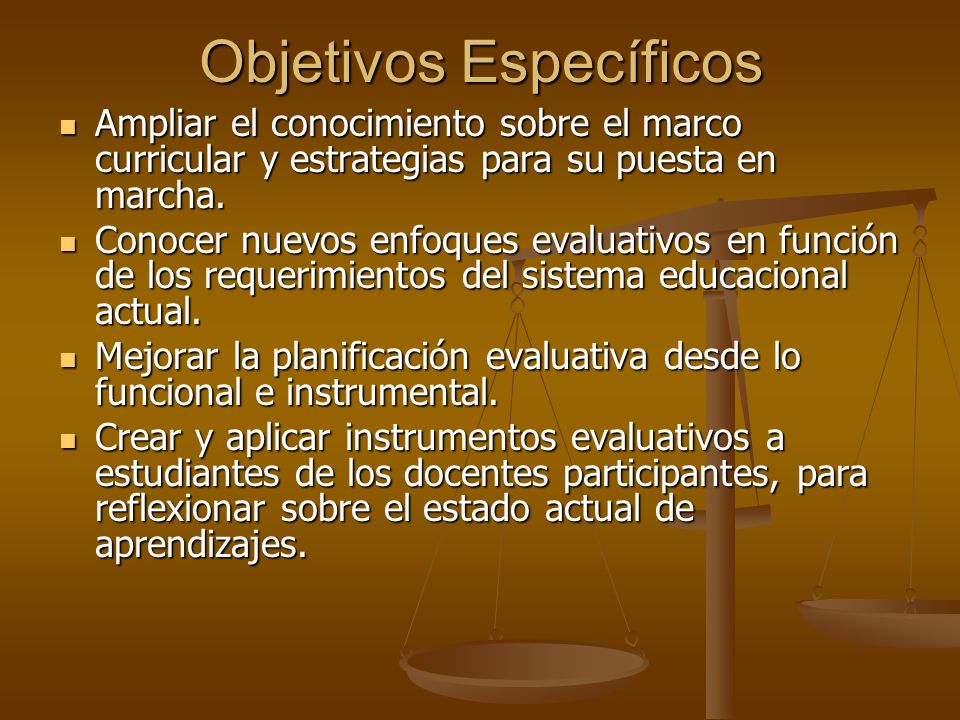 Objetivos Específicos

- Ampliar el conocimiento sobre el marco curricular y estrategias para su puesta en marcha.
- Conocer nuevos enfoques evaluativos en función de los requerimientos del sistema educacional actual.
- Mejorar la planificación evaluativa desde lo funcional e instrumental.
- Crear y aplicar instrumentos evaluativos a estudiantes de los docentes participantes, para reflexionar sobre el estado actual de aprendizajes.